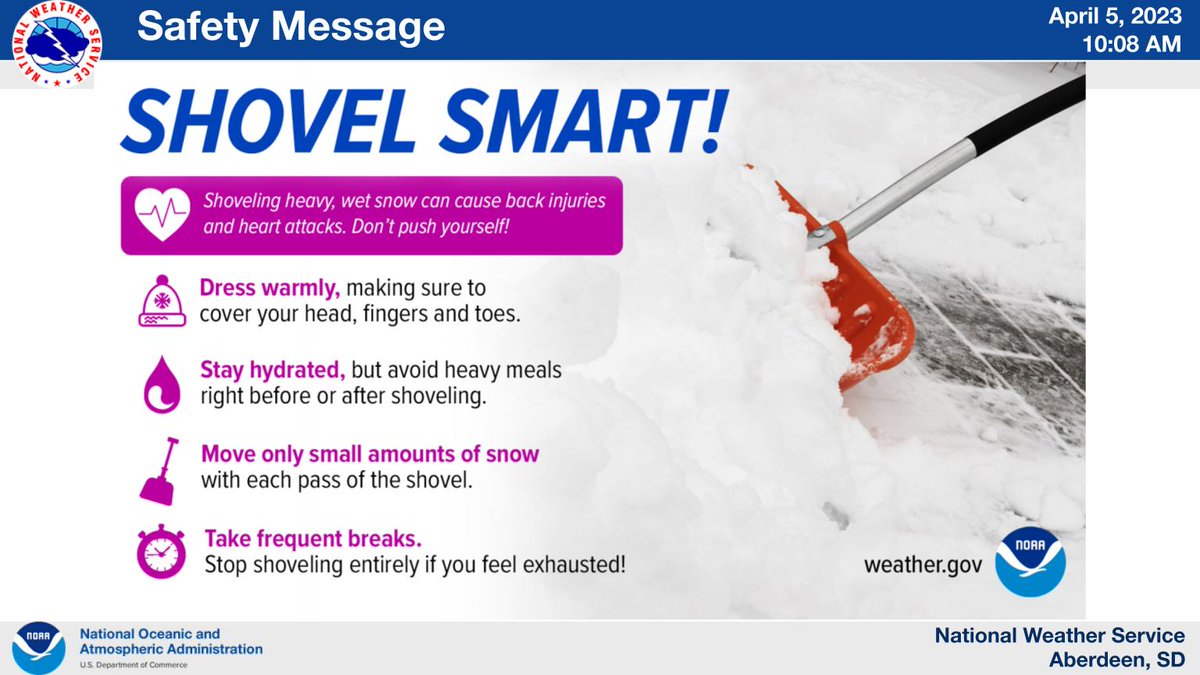 NATIONAL WEATHER SERVICE

Safety Message

April 5, 2023
10:08 AM

SHOVEL SMART!

Shoveling heavy, wet snow can cause back injuries and heart attacks. Don't push yourself!

Dress warmly, making sure to cover your head, fingers and toes.

Stay hydrated, but avoid heavy meals right before or after shoveling.

Move only small amounts of snow with each pass of the shovel.

Take frequent breaks. Stop shoveling entirely if you feel exhausted!

weather.gov

NOAA

NOAA

National Oceanic and Atmospheric Administration
U.S. Department of Commerce

National Weather Service
Aberdeen, SD